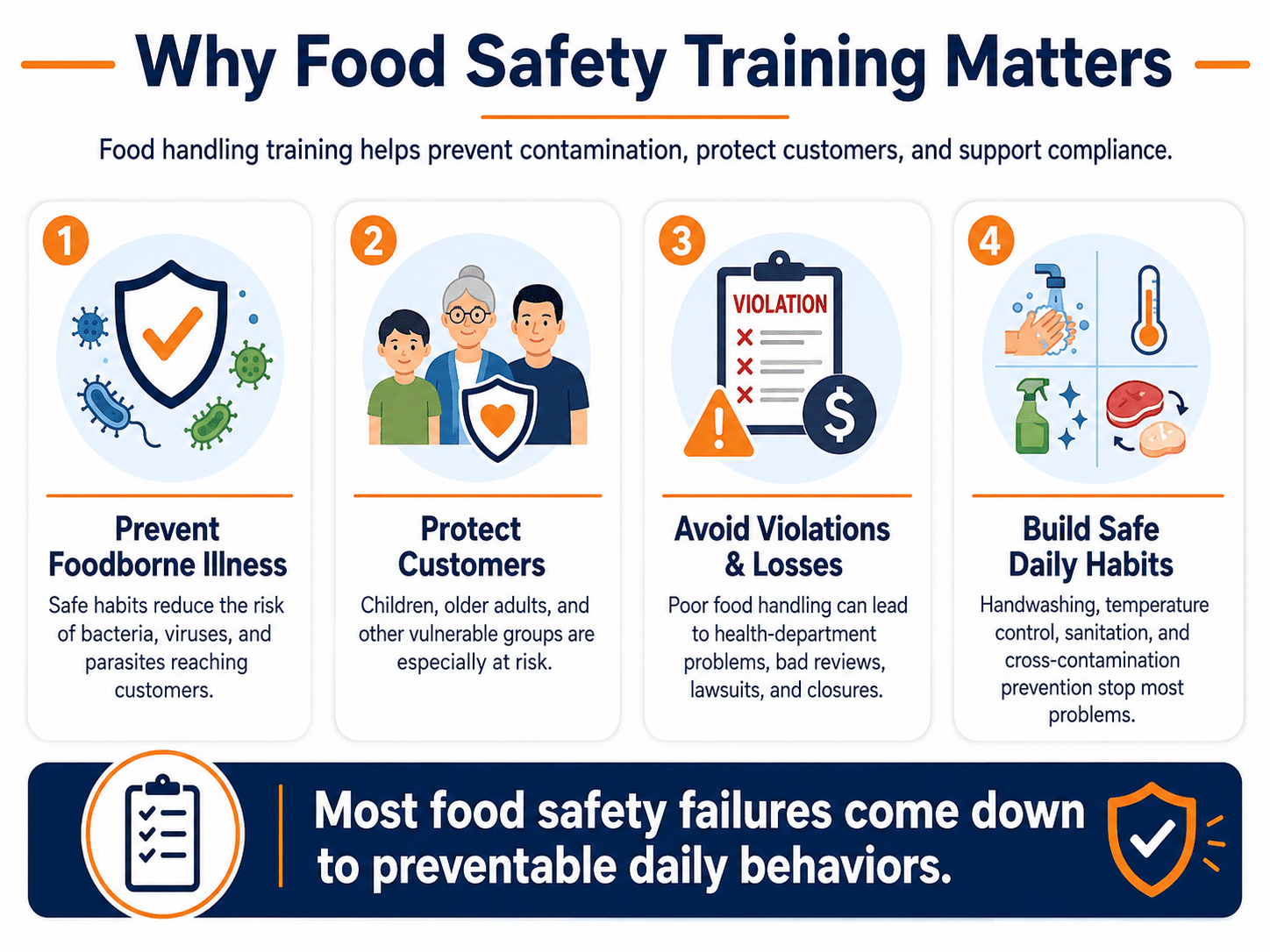 Why Food Safety Training Matters

Food handling training helps prevent contamination, protect customers, and support compliance.

1

Prevent Foodborne Illness

Safe habits reduce the risk of bacteria, viruses, and parasites reaching customers.

2

Protect Customers

Children, older adults, and other vulnerable groups are especially at risk.

3

VIOLATION

$

Avoid Violations & Losses

Poor food handling can lead to health-department problems, bad reviews, lawsuits, and closures.

4

Build Safe Daily Habits

Handwashing, temperature control, sanitation, and cross-contamination prevention stop most problems.

Most food safety failures come down to preventable daily behaviors.